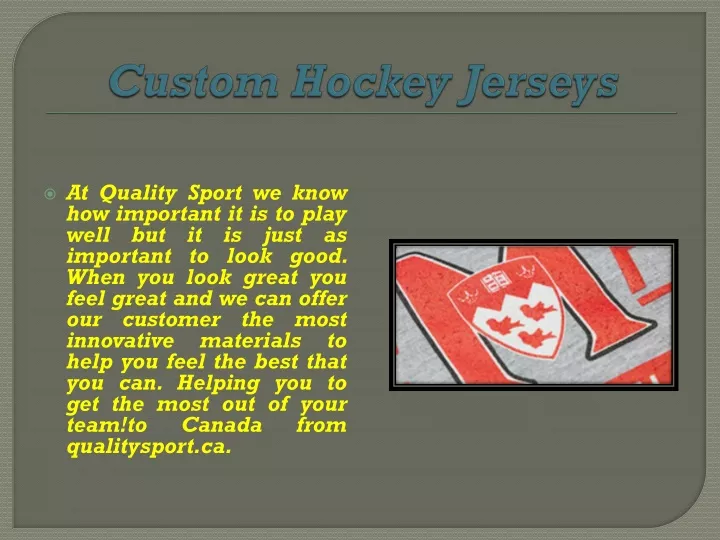 Custom Hockey Jerseys

At Quality Sport we know how important it is to play well but it is just as important to look good. When you look great you feel great and we can offer our customer the most innovative materials to help you feel the best that you can. Helping you to get the most out of your team!to Canada from qualitysport.ca.